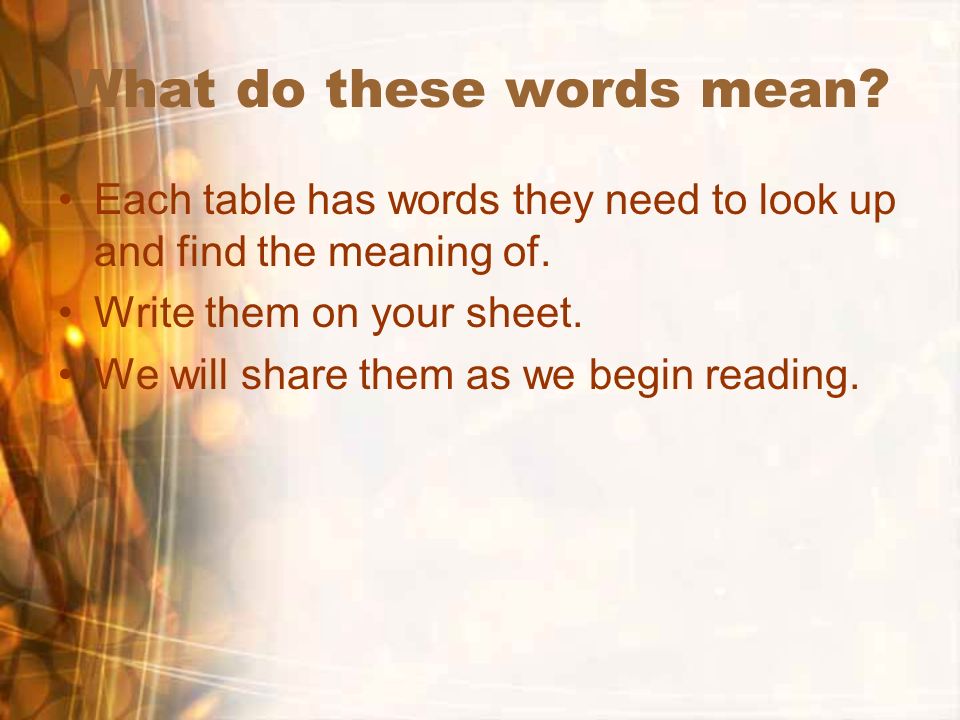 What do these words mean?

• Each table has words they need to look up and find the meaning of.
• Write them on your sheet.
• We will share them as we begin reading.